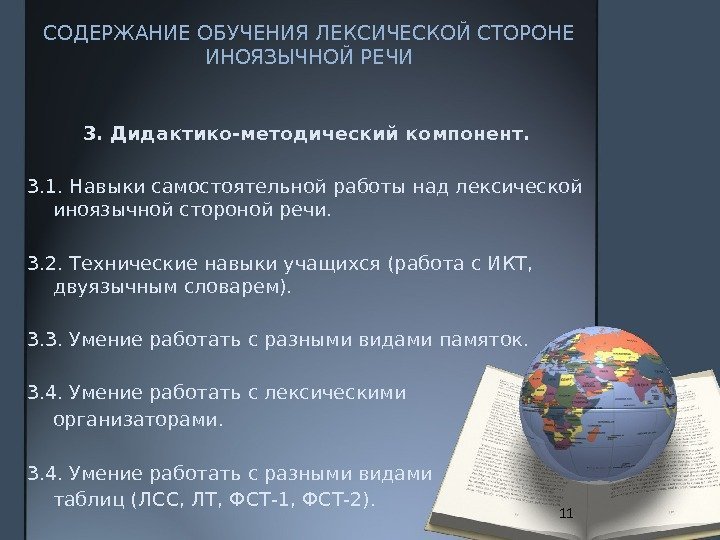 СОДЕРЖАНИЕ ОБУЧЕНИЯ ЛЕКСИЧЕСКОЙ СТОРОНЕ ИНОЯЗЫЧНОЙ РЕЧИ

3. Дидактико-методический компонент.

3.1. Навыки самостоятельной работы над лексической иноязычной стороной речи.

3.2. Технические навыки учащихся (работа с ИКТ, двуязычным словарем).

3.3. Умение работать с разными видами памяток.

3.4. Умение работать с лексическими организаторами.

3.4. Умение работать с разными видами таблиц (ЛСС, ЛТ, ФСТ-1, ФСТ-2).

11